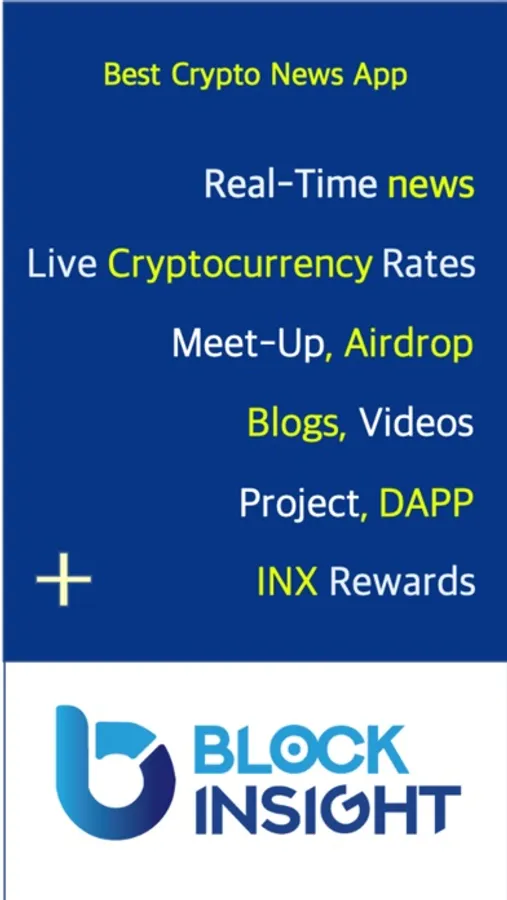 Best Crypto News App

Real-Time news

Live Cryptocurrency Rates

Meet-Up, Airdrop

Blogs, Videos

Project, DAPP

+ INX Rewards

BLOCK
INSIGHT